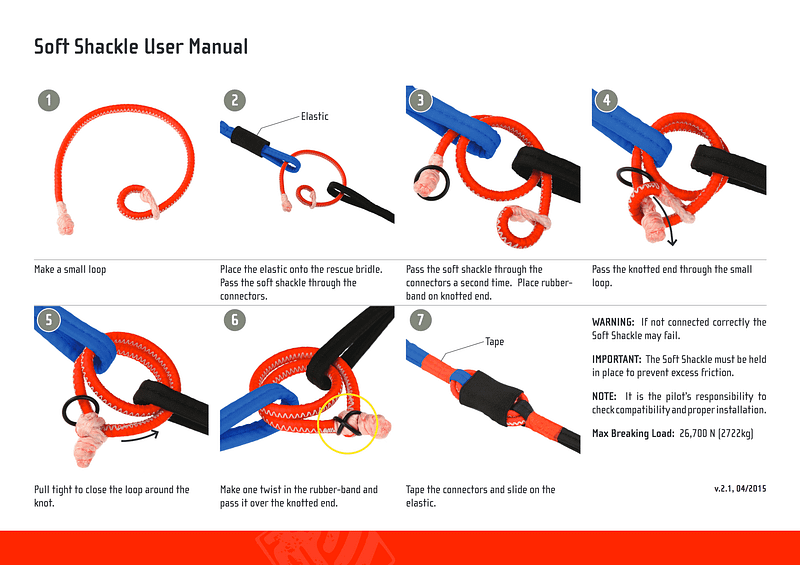 Soft Shackle User Manual

1

Make a small loop

2

Elastic

Place the elastic onto the rescue bridle. Pass the soft shackle through the connectors.

3

Pass the soft shackle through the connectors a second time. Place rubber-band on knotted end.

4

Pass the knotted end through the small loop.

5

Pull tight to close the loop around the knot.

6

Make one twist in the rubber-band and pass it over the knotted end.

7

Tape

Tape the connectors and slide on the elastic.

WARNING: If not connected correctly the Soft Shackle may fail.

IMPORTANT: The Soft Shackle must be held in place to prevent excess friction.

NOTE: It is the pilot's responsibility to check compatibility and proper installation.

Max Breaking Load: 26,700 N (2722kg)

v.2.1, 04/2015